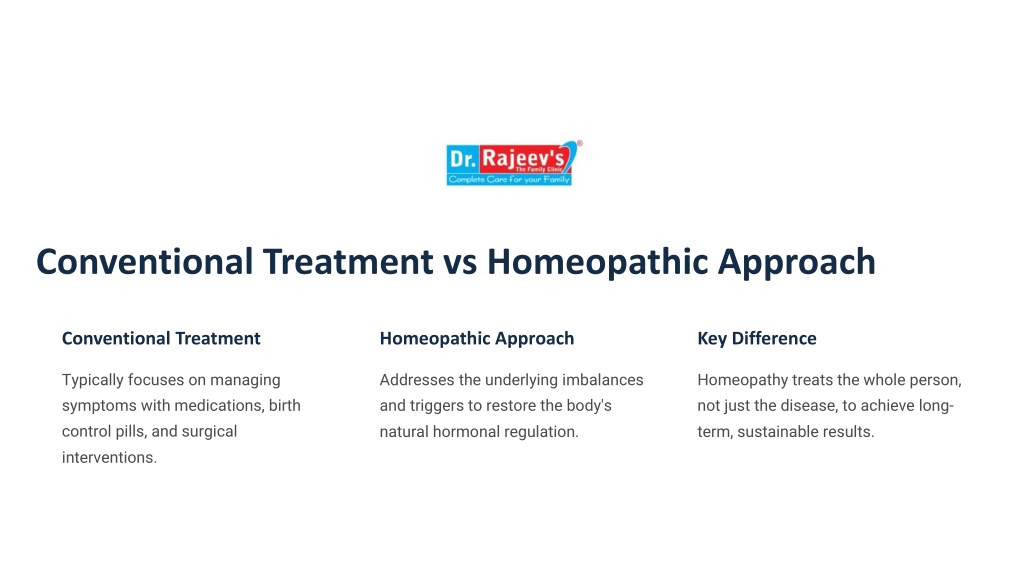 Dr. Rajeev's®
The Family Clinic
Complete Care for your Family

Conventional Treatment vs Homeopathic Approach

Conventional Treatment

Typically focuses on managing symptoms with medications, birth control pills, and surgical interventions.

Homeopathic Approach

Addresses the underlying imbalances and triggers to restore the body's natural hormonal regulation.

Key Difference

Homeopathy treats the whole person, not just the disease, to achieve long-term, sustainable results.